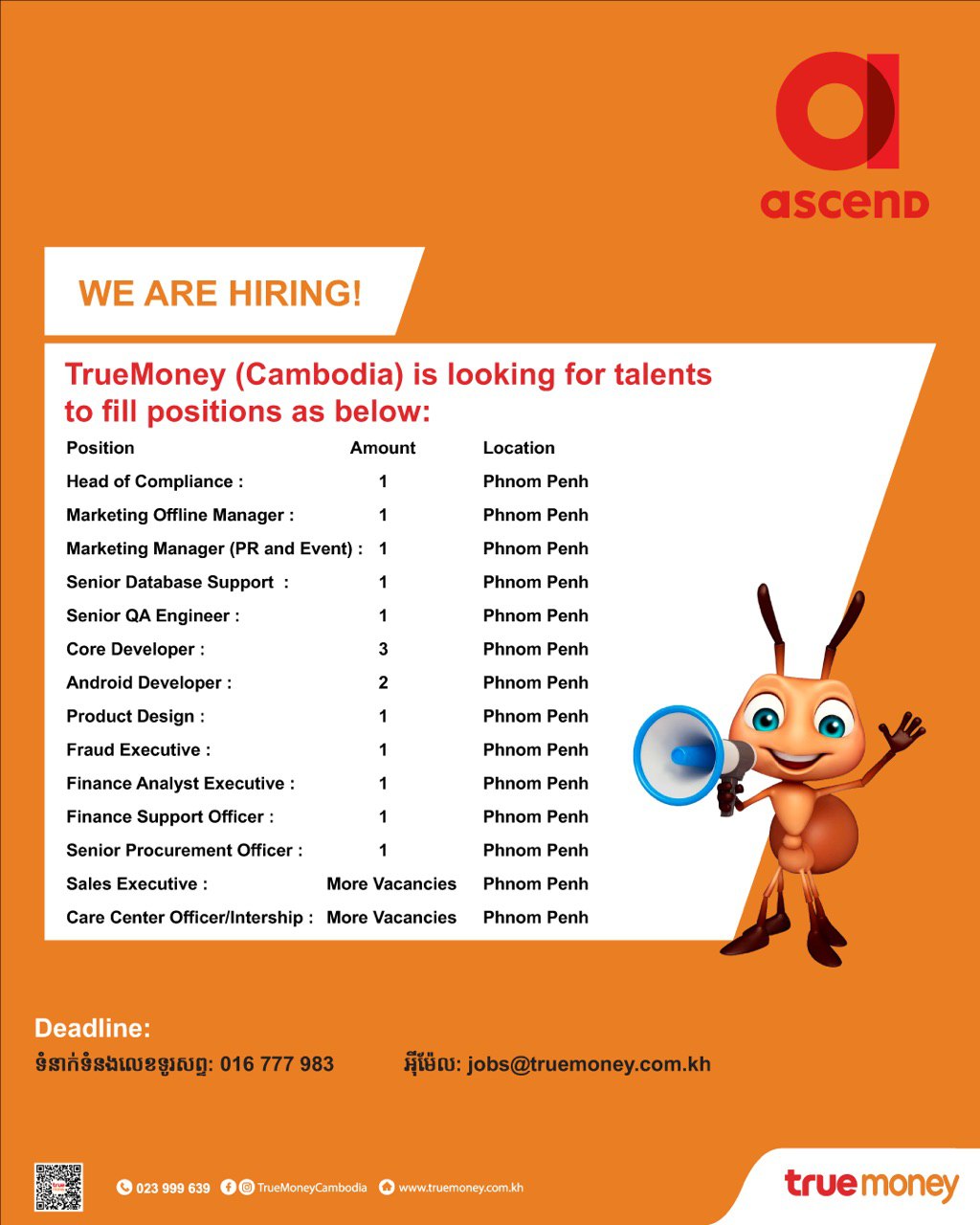 ascend

WE ARE HIRING!

TrueMoney (Cambodia) is looking for talents to fill positions as below:

| Position | Amount | Location |
|---|---|---|
| Head of Compliance : | 1 | Phnom Penh |
| Marketing Offline Manager : | 1 | Phnom Penh |
| Marketing Manager (PR and Event) : | 1 | Phnom Penh |
| Senior Database Support : | 1 | Phnom Penh |
| Senior QA Engineer : | 1 | Phnom Penh |
| Core Developer : | 3 | Phnom Penh |
| Android Developer : | 2 | Phnom Penh |
| Product Design : | 1 | Phnom Penh |
| Fraud Executive : | 1 | Phnom Penh |
| Finance Analyst Executive : | 1 | Phnom Penh |
| Finance Support Officer : | 1 | Phnom Penh |
| Senior Procurement Officer : | 1 | Phnom Penh |
| Sales Executive : | More Vacancies | Phnom Penh |
| Care Center Officer/Intership : | More Vacancies | Phnom Penh |

Deadline:

ទំនាក់ទំនងលេខទូរសព្ទ: 016 777 983 អ៊ីម៉ែល: jobs@truemoney.com.kh

023 999 639 TrueMoneyCambodia www.truemoney.com.kh

truemoney